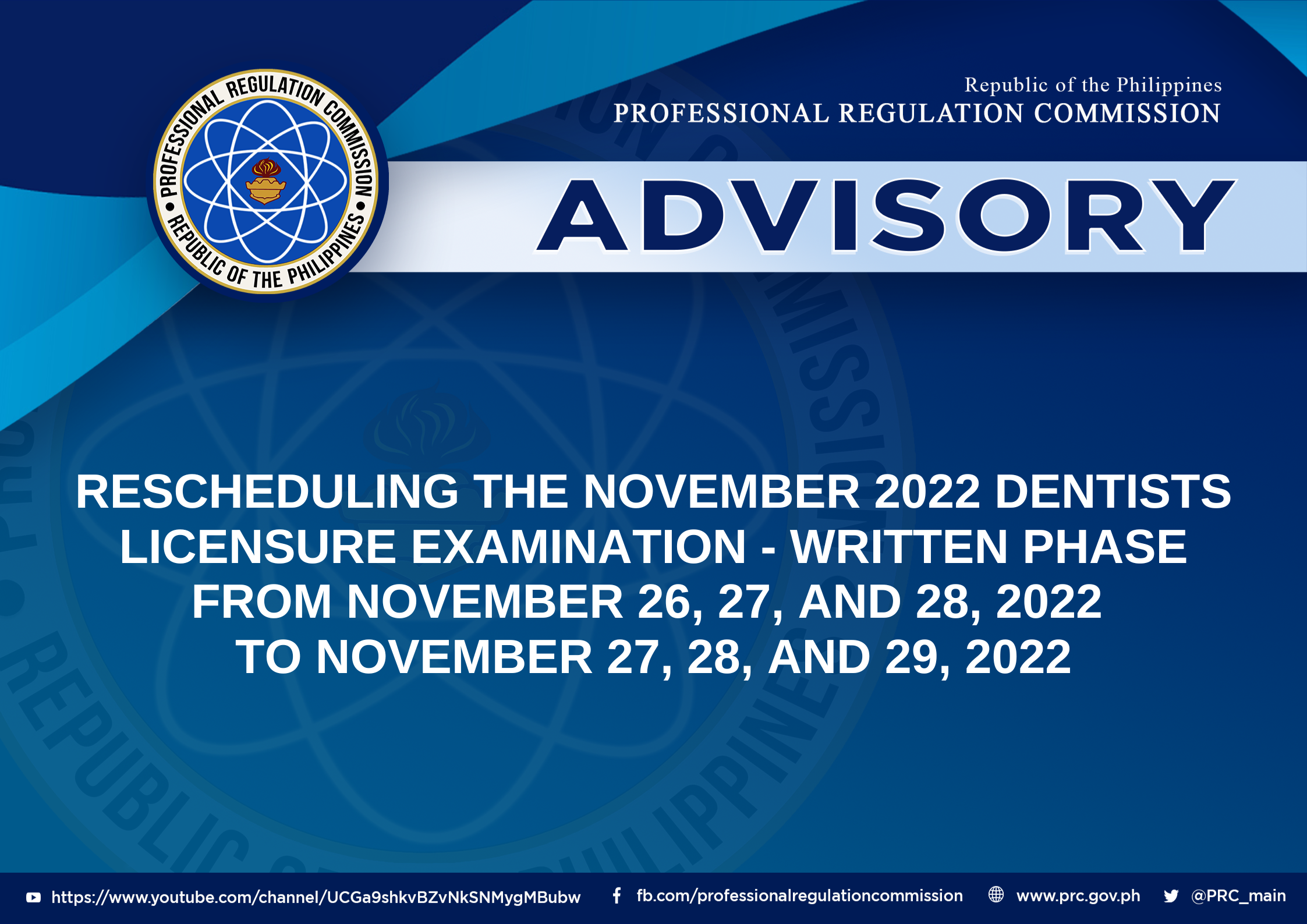 PROFESSIONAL REGULATION COMMISSION • REPUBLIC OF THE PHILIPPINES •

Republic of the Philippines
PROFESSIONAL REGULATION COMMISSION

ADVISORY

RESCHEDULING THE NOVEMBER 2022 DENTISTS LICENSURE EXAMINATION - WRITTEN PHASE FROM NOVEMBER 26, 27, AND 28, 2022 TO NOVEMBER 27, 28, AND 29, 2022

https://www.youtube.com/channel/UCGa9shkvBZvNkSNMygMBubw fb.com/professionalregulationcommission www.prc.gov.ph @PRC_main